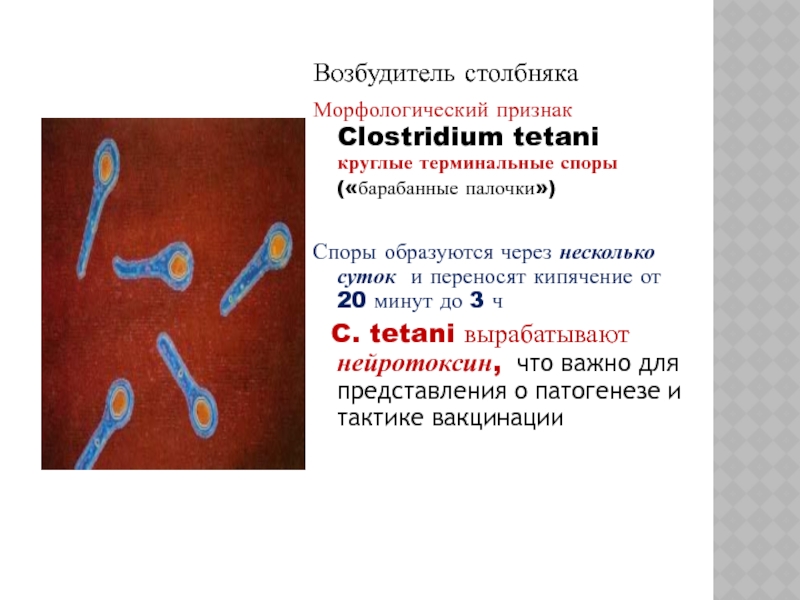 Возбудитель столбняка

Морфологический признак
Clostridium tetani
круглые терминальные споры
(«барабанные палочки»)

Споры образуются через несколько суток и переносят кипячение от 20 минут до 3 ч

C. tetani вырабатывают нейротоксин, что важно для представления о патогенезе и тактике вакцинации